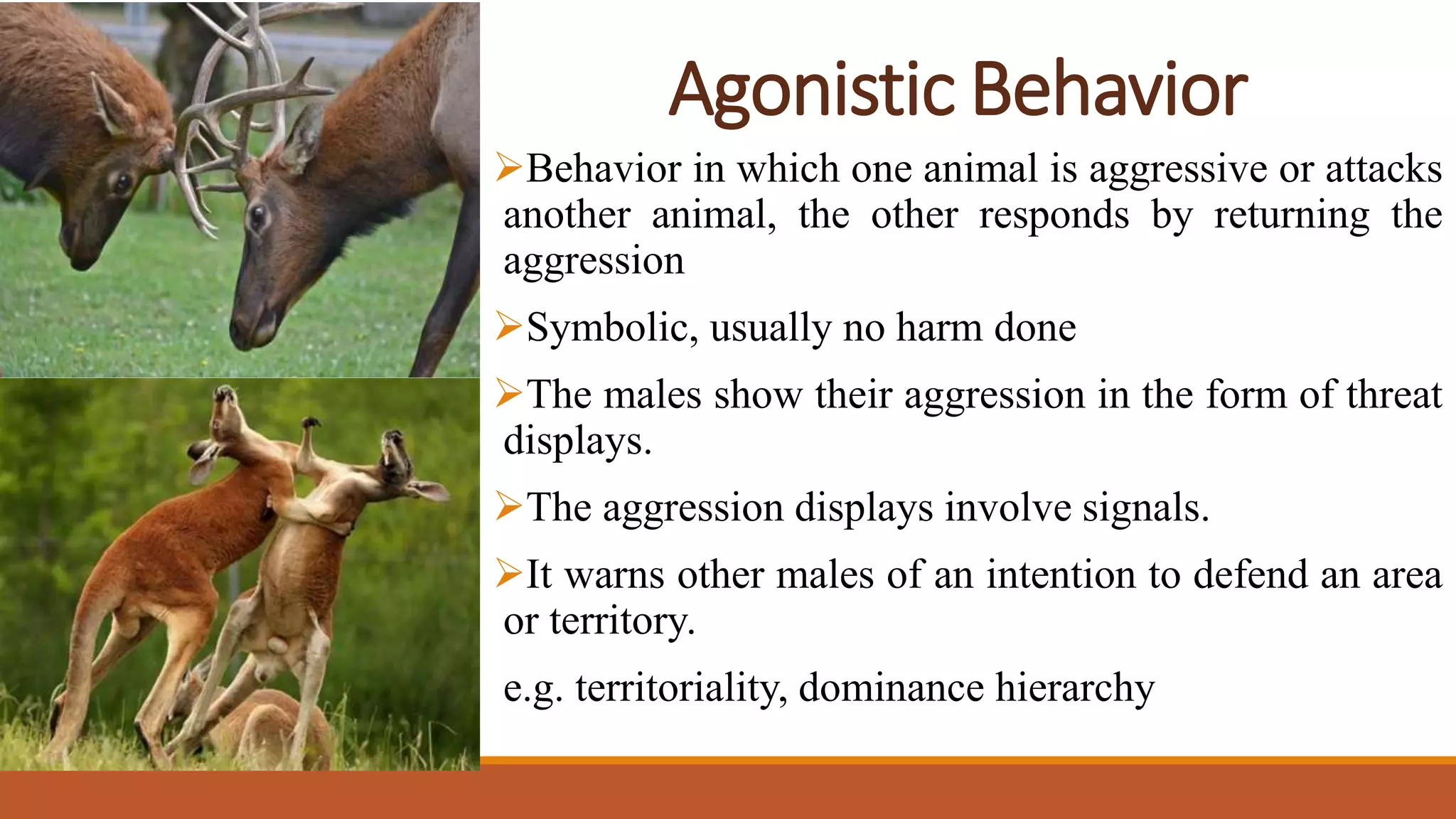 Agonistic Behavior

➢Behavior in which one animal is aggressive or attacks another animal, the other responds by returning the aggression

➢Symbolic, usually no harm done

➢The males show their aggression in the form of threat displays.

➢The aggression displays involve signals.

➢It warns other males of an intention to defend an area or territory.

e.g. territoriality, dominance hierarchy